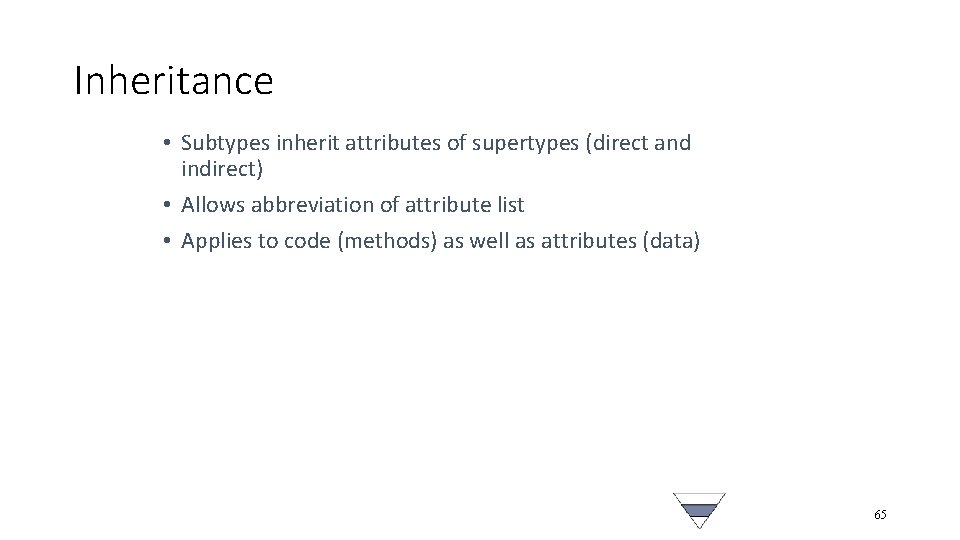 Inheritance

• Subtypes inherit attributes of supertypes (direct and indirect)
• Allows abbreviation of attribute list
• Applies to code (methods) as well as attributes (data)

65